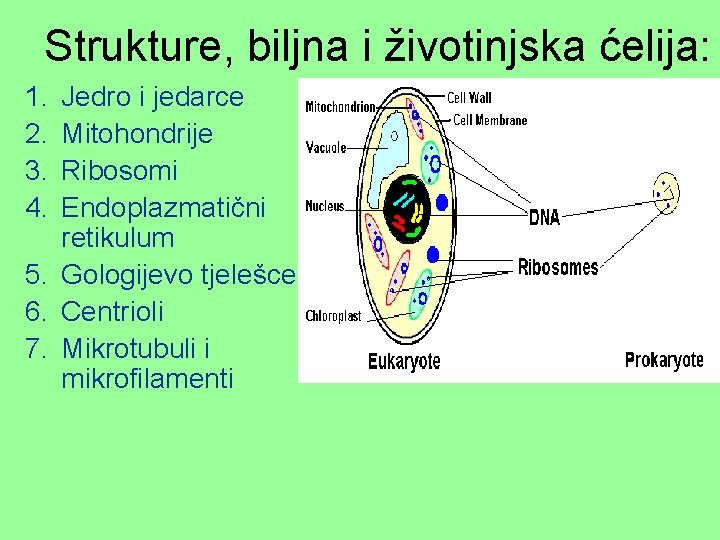 Strukture, biljna i životinjska ćelija:

1. Jedro i jedarce
2. Mitohondrije
3. Ribosomi
4. Endoplazmatični retikulum
5. Gologijevo tjelešce
6. Centrioli
7. Mikrotubuli i mikrofilamenti

Mitochondrion
Cell Wall
Cell Membrane
Vacuole
Nucleus
DNA
Ribosomes
Chloroplast
Eukaryote
Prokaryote